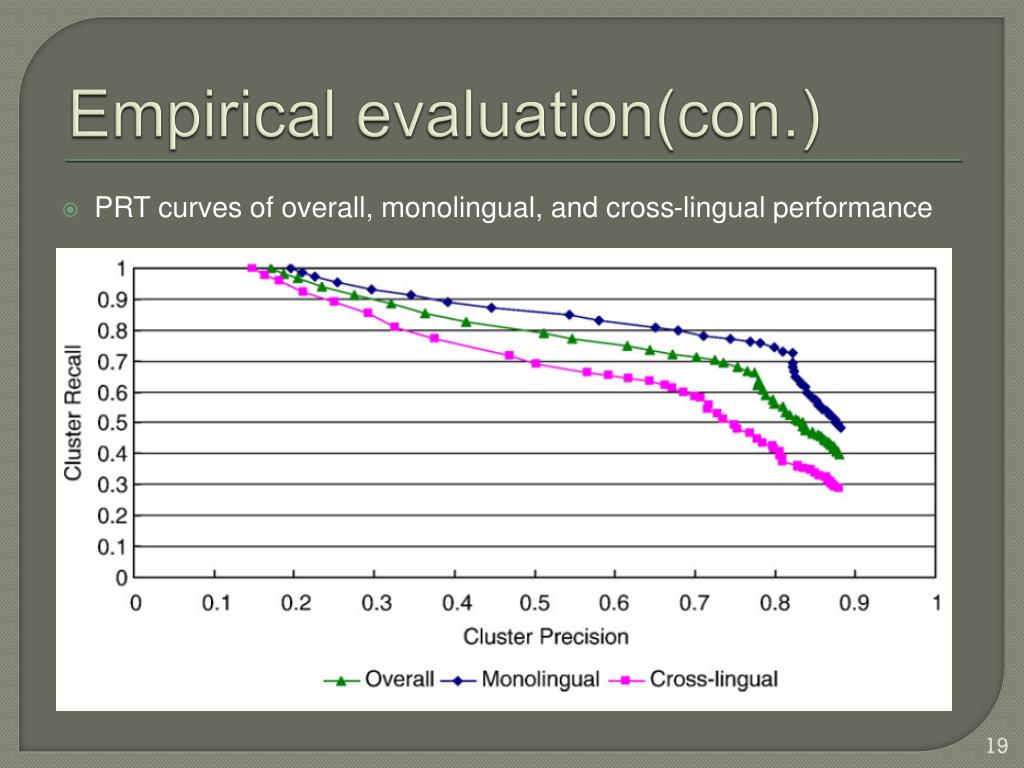 Empirical evaluation(con.)

PRT curves of overall, monolingual, and cross-lingual performance

Cluster Recall

1
0.9
0.8
0.7
0.6
0.5
0.4
0.3
0.2
0.1
0

0 0.1 0.2 0.3 0.4 0.5 0.6 0.7 0.8 0.9 1

Cluster Precision

Overall Monolingual Cross-lingual

19